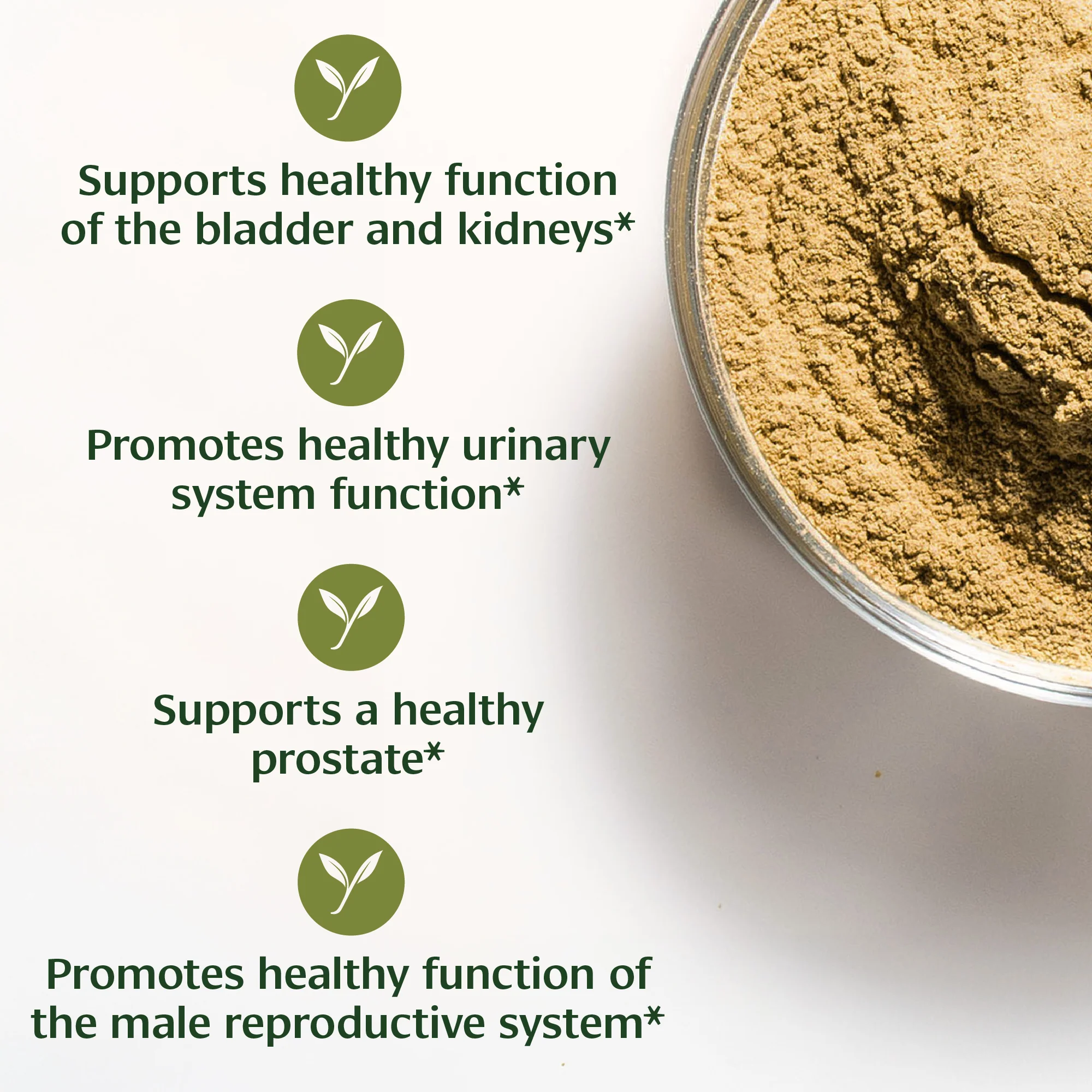 Supports healthy function of the bladder and kidneys*

Promotes healthy urinary system function*

Supports a healthy prostate*

Promotes healthy function of the male reproductive system*